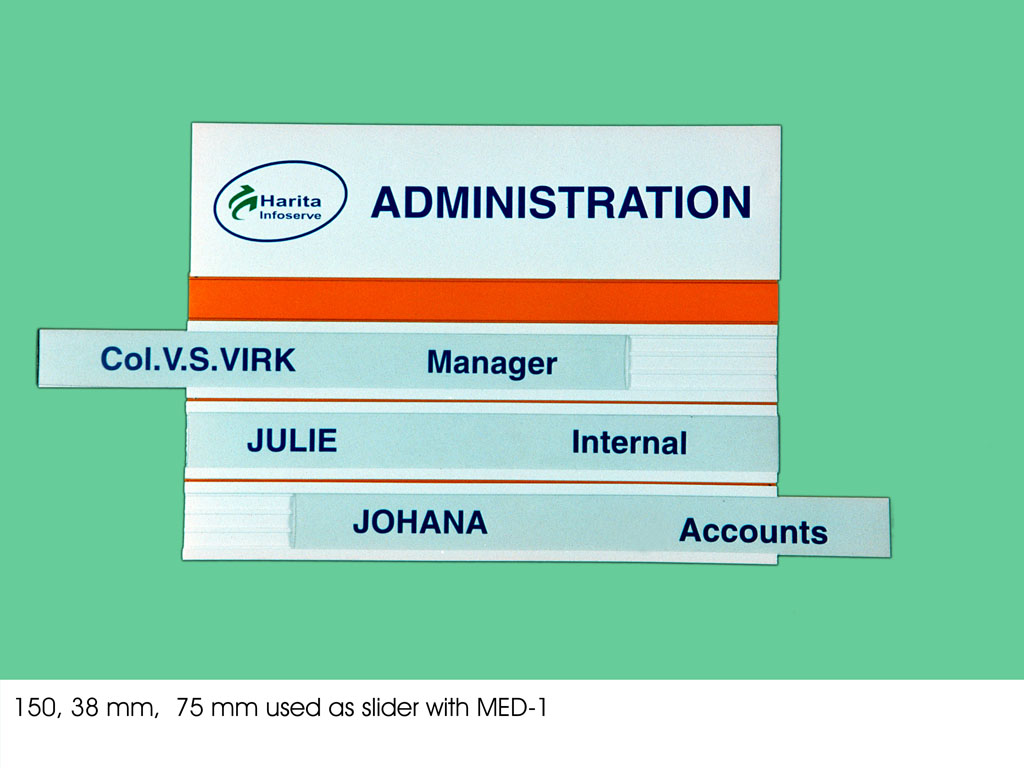 Harita
Infoserve

ADMINISTRATION

Col.V.S.VIRK Manager

JULIE Internal

JOHANA Accounts

150, 38 mm, 75 mm used as slider with MED-1